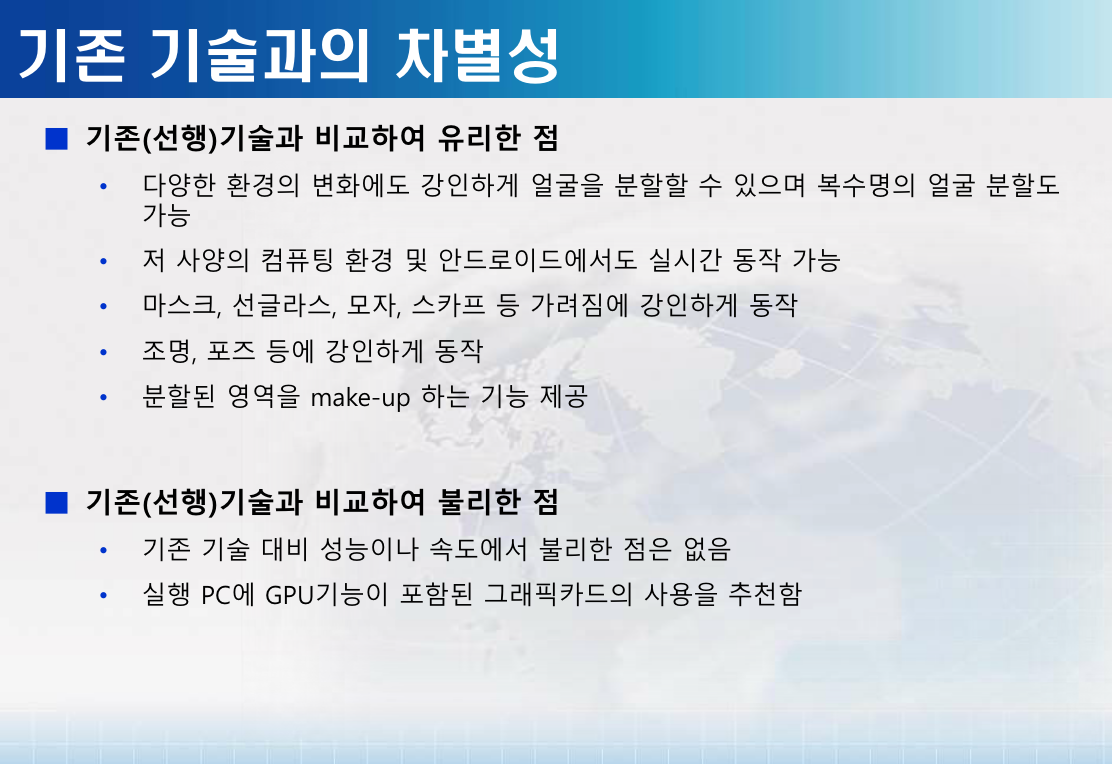 기존 기술과의 차별성

■ 기존(선행)기술과 비교하여 유리한 점

• 다양한 환경의 변화에도 강인하게 얼굴을 분할할 수 있으며 복수명의 얼굴 분할도 가능

• 저 사양의 컴퓨팅 환경 및 안드로이드에서도 실시간 동작 가능

• 마스크, 선글라스, 모자, 스카프 등 가려짐에 강인하게 동작

• 조명, 포즈 등에 강인하게 동작

• 분할된 영역을 make-up 하는 기능 제공

■ 기존(선행)기술과 비교하여 불리한 점

• 기존 기술 대비 성능이나 속도에서 불리한 점은 없음

• 실행 PC에 GPU기능이 포함된 그래픽카드의 사용을 추천함